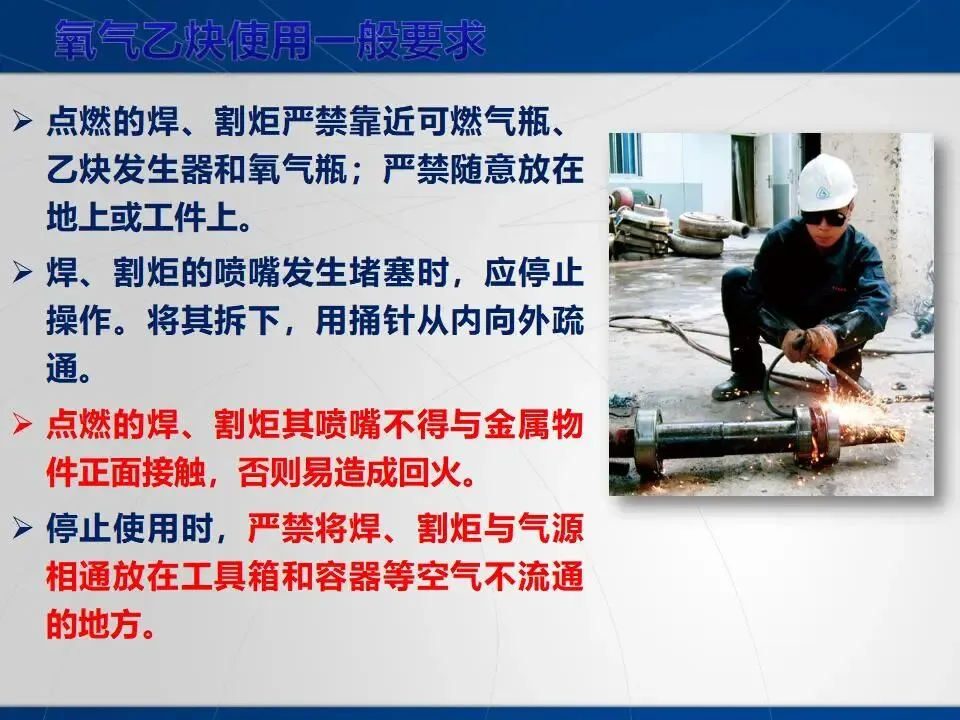 氧气乙炔使用一般要求

➢ 点燃的焊、割炬严禁靠近可燃气瓶、乙炔发生器和氧气瓶；严禁随意放在地上或工件上。

➢ 焊、割炬的喷嘴发生堵塞时，应停止操作。将其拆下，用捅针从内向外疏通。

➢ 点燃的焊、割炬其喷嘴不得与金属物件正面接触，否则易造成回火。

➢ 停止使用时，严禁将焊、割炬与气源相通放在工具箱和容器等空气不流通的地方。